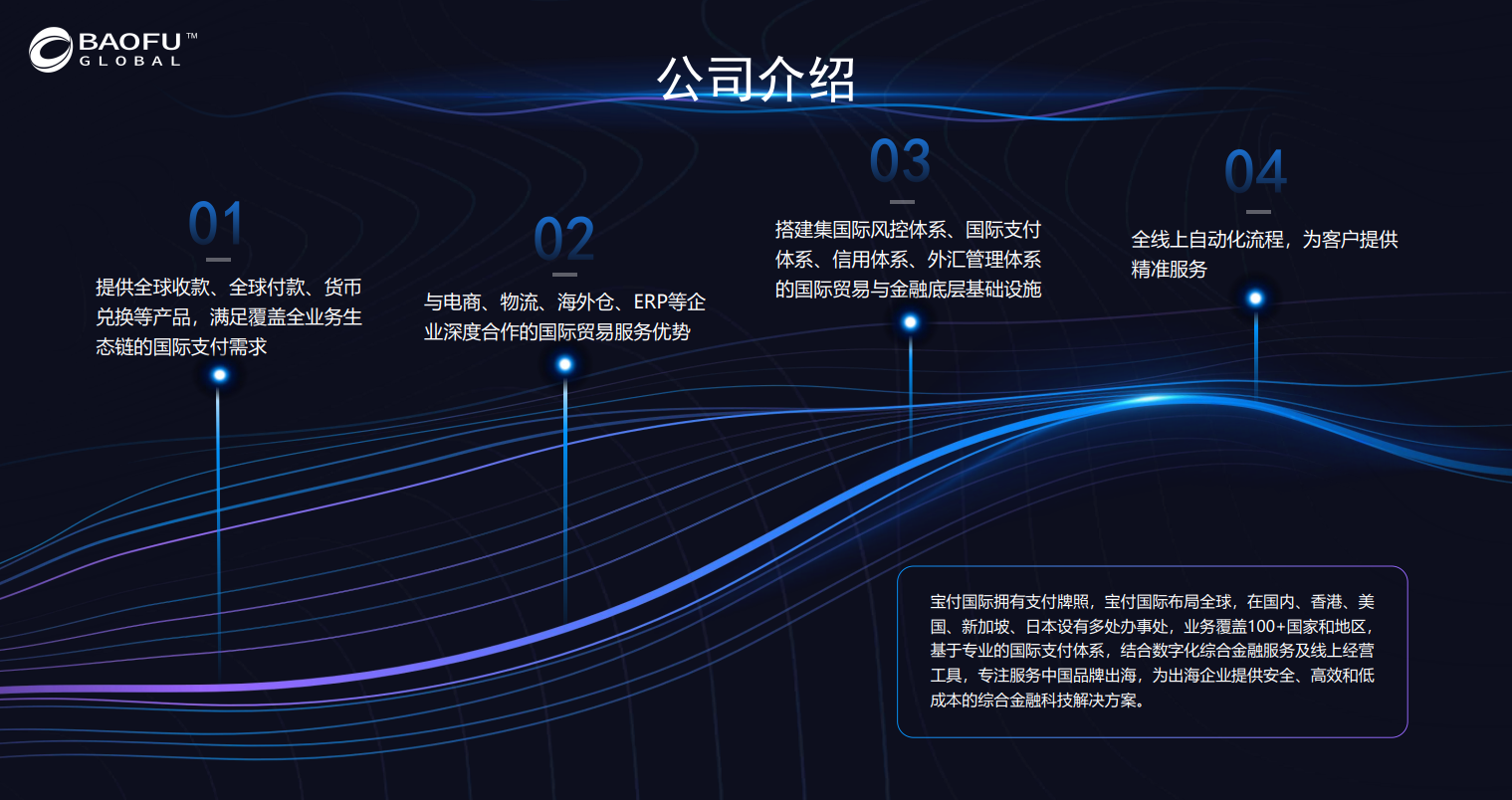 BAOFU™
GLOBAL

公司介绍

01

提供全球收款、全球付款、货币兑换等产品，满足覆盖全业务生态链的国际支付需求

02

与电商、物流、海外仓、ERP等企业深度合作的国际贸易服务优势

03

搭建集国际风控体系、国际支付体系、信用体系、外汇管理体系的国际贸易与金融底层基础设施

04

全线上自动化流程，为客户提供精准服务

宝付国际拥有支付牌照，宝付国际布局全球，在国内、香港、美国、新加坡、日本设有多处办事处，业务覆盖100+国家和地区，基于专业的国际支付体系，结合数字化综合金融服务及线上经营工具，专注服务中国品牌出海，为出海企业提供安全、高效和低成本的综合金融科技解决方案。